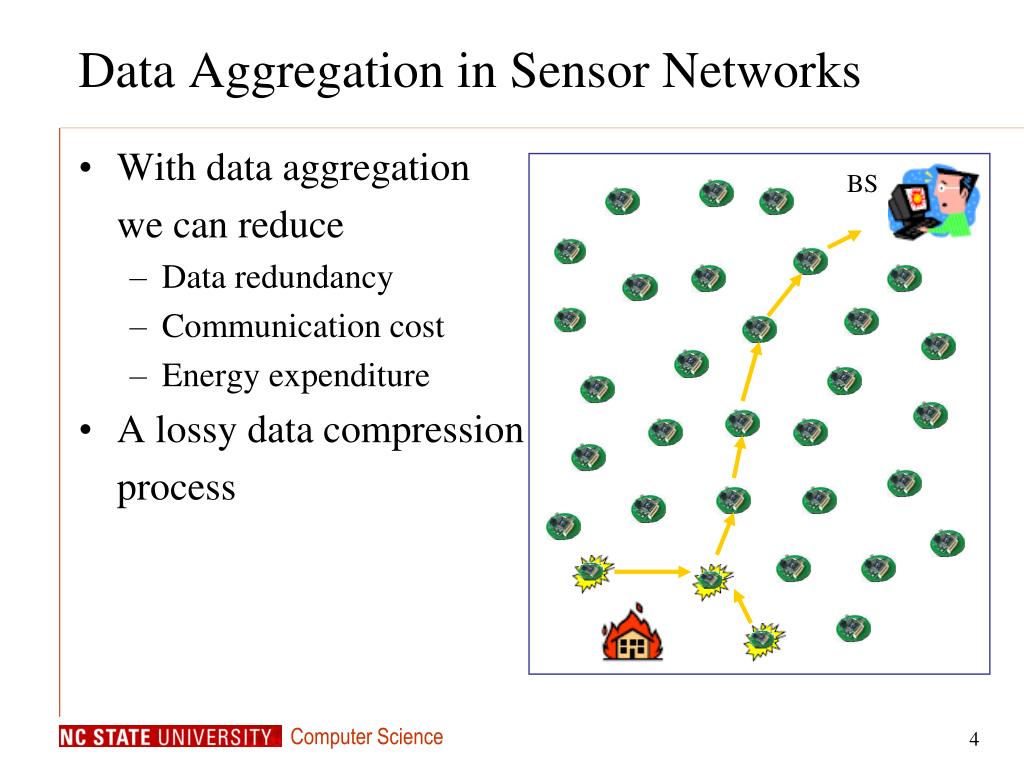 Data Aggregation in Sensor Networks

• With data aggregation we can reduce
  – Data redundancy
  – Communication cost
  – Energy expenditure
• A lossy data compression process

BS

NC STATE UNIVERSITY Computer Science

4